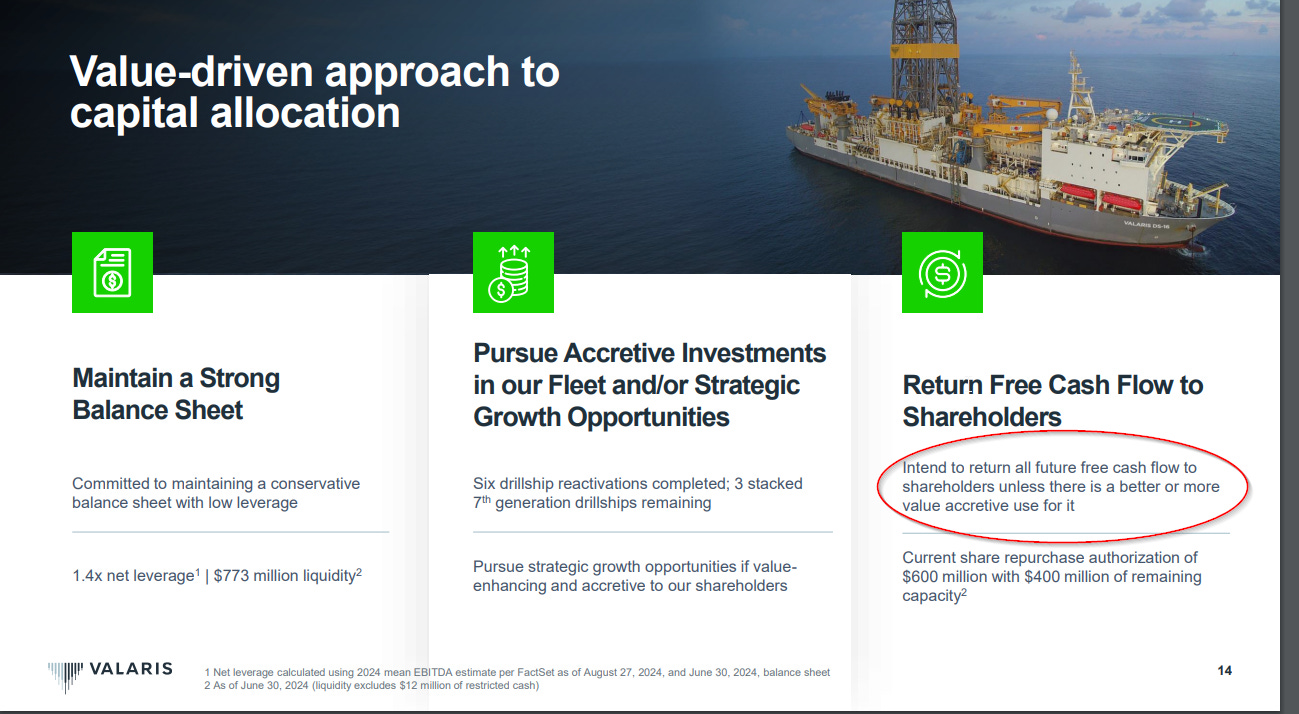 Value-driven approach to capital allocation

VALARIS DS-16

Maintain a Strong Balance Sheet

Committed to maintaining a conservative balance sheet with low leverage

1.4x net leverage$^1$ | \$773 million liquidity$^2$

Pursue Accretive Investments in our Fleet and/or Strategic Growth Opportunities

Six drillship reactivations completed; 3 stacked 7$^{th}$ generation drillships remaining

Pursue strategic growth opportunities if value-enhancing and accretive to our shareholders

Return Free Cash Flow to Shareholders

Intend to return all future free cash flow to shareholders unless there is a better or more value accretive use for it

Current share repurchase authorization of \$600 million with \$400 million of remaining capacity$^2$

VALARIS

1 Net leverage calculated using 2024 mean EBITDA estimate per FactSet as of August 27, 2024, and June 30, 2024, balance sheet
2 As of June 30, 2024 (liquidity excludes \$12 million of restricted cash)

14